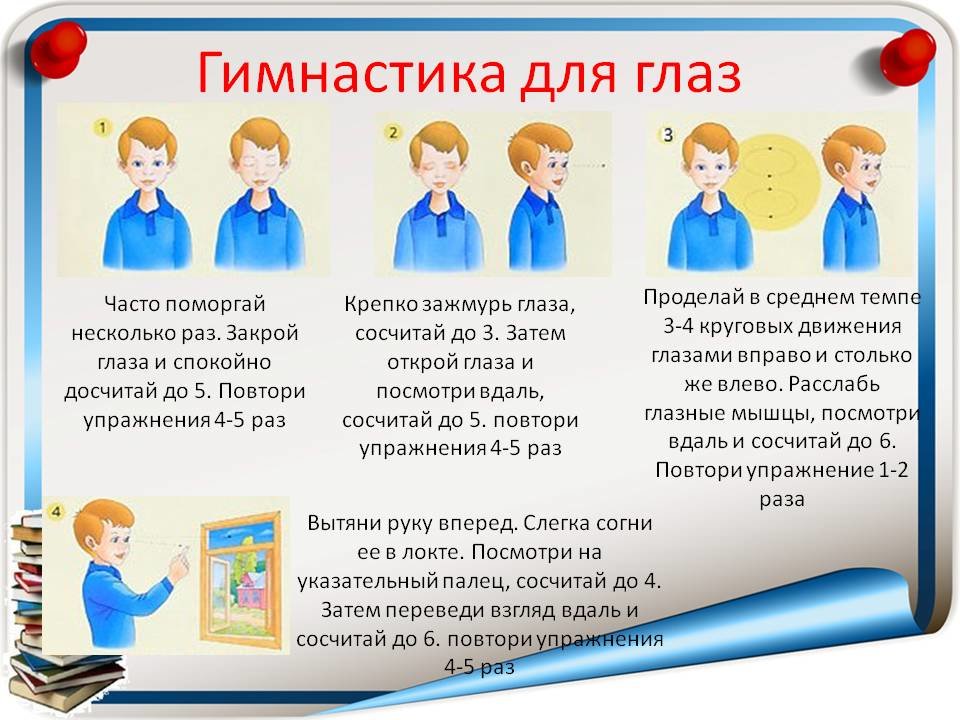 Гимнастика для глаз

1

Часто поморгай несколько раз. Закрой глаза и спокойно досчитай до 5. Повтори упражнения 4-5 раз

2

Крепко зажмурь глаза, сосчитай до 3. Затем открой глаза и посмотри вдаль, сосчитай до 5. повтори упражнения 4-5 раз

3

Проделай в среднем темпе 3-4 круговых движения глазами вправо и столько же влево. Расслабь глазные мышцы, посмотри вдаль и сосчитай до 6. Повтори упражнение 1-2 раза

4

Вытяни руку вперед. Слегка согни ее в локте. Посмотри на указательный палец, сосчитай до 4. Затем переведи взгляд вдаль и сосчитай до 6. повтори упражнения 4-5 раз